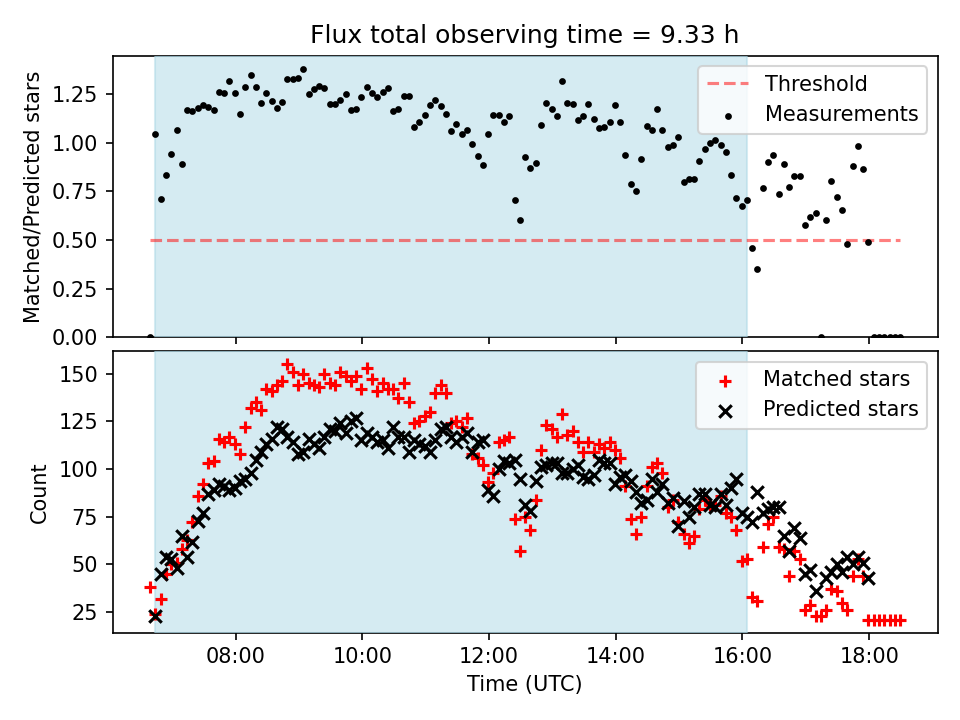 Flux total observing time = 9.33 h

Matched/Predicted stars

1.25
1.00
0.75
0.50
0.25
0.00

Threshold
Measurements

Count

150
125
100
75
50
25

Matched stars
Predicted stars

08:00
10:00
12:00
14:00
16:00
18:00

Time (UTC)